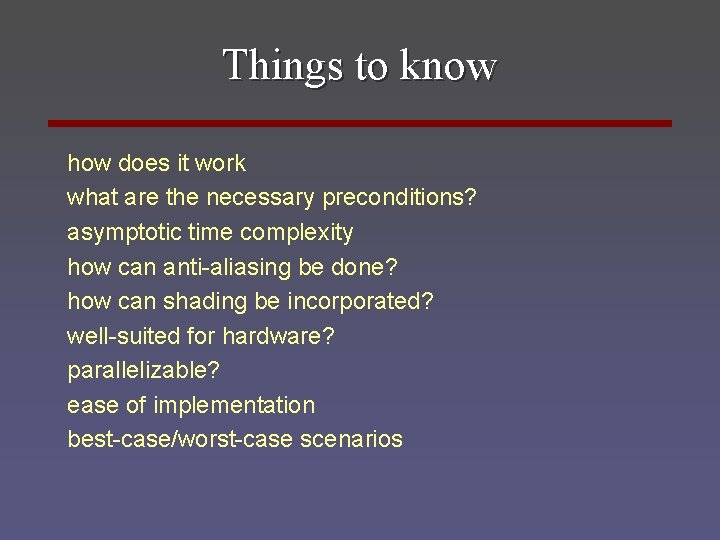 Things to know

how does it work
what are the necessary preconditions?
asymptotic time complexity
how can anti-aliasing be done?
how can shading be incorporated?
well-suited for hardware?
parallelizable?
ease of implementation
best-case/worst-case scenarios